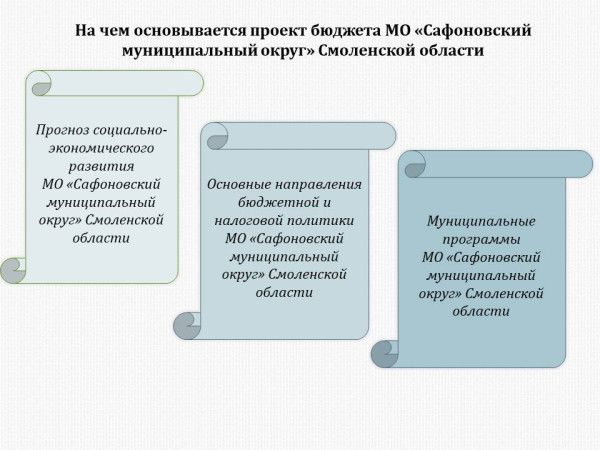 На чем основывается проект бюджета МО «Сафоновский муниципальный округ» Смоленской области

Прогноз социально-экономического развития МО «Сафоновский муниципальный округ» Смоленской области

Основные направления бюджетной и налоговой политики МО «Сафоновский муниципальный округ» Смоленской области

Муниципальные программы МО «Сафоновский муниципальный округ» Смоленской области